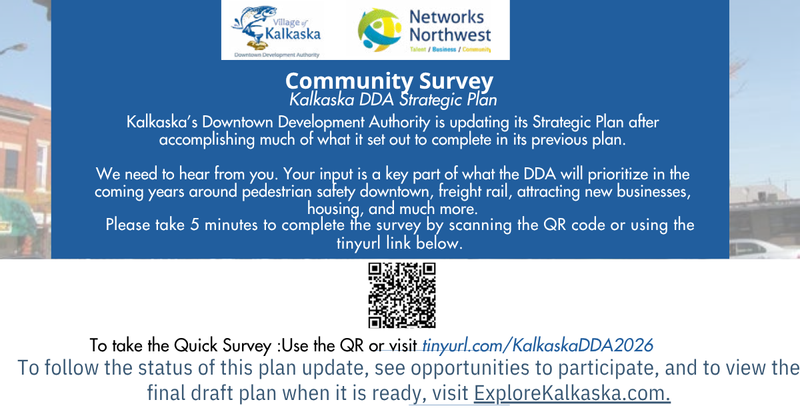 Village of Kalkaska
Downtown Development Authority

Networks Northwest
Talent / Business / Community

Community Survey
Kalkaska DDA Strategic Plan

Kalkaska's Downtown Development Authority is updating its Strategic Plan after accomplishing much of what it set out to complete in its previous plan.

We need to hear from you. Your input is a key part of what the DDA will prioritize in the coming years around pedestrian safety downtown, freight rail, attracting new businesses, housing, and much more.

Please take 5 minutes to complete the survey by scanning the QR code or using the tinyurl link below.

To take the Quick Survey :Use the QR or visit tinyurl.com/KalkaskaDDA2026

To follow the status of this plan update, see opportunities to participate, and to view the final draft plan when it is ready, visit ExploreKalkaska.com.